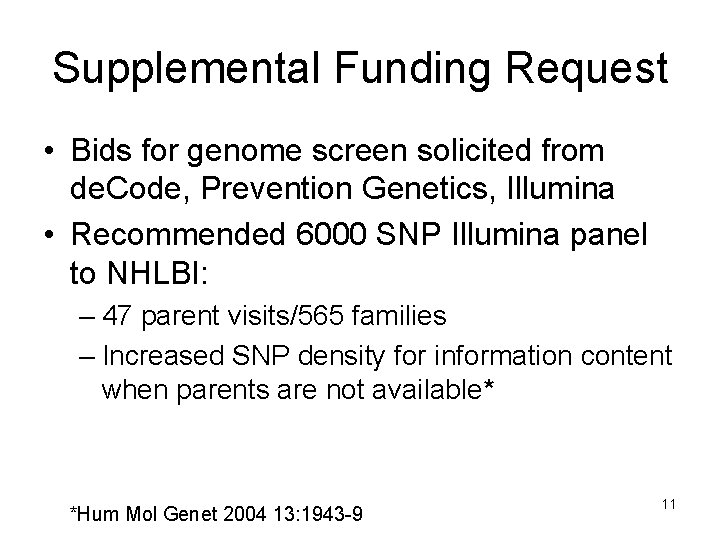 Supplemental Funding Request

• Bids for genome screen solicited from deCode, Prevention Genetics, Illumina

• Recommended 6000 SNP Illumina panel to NHLBI:

– 47 parent visits/565 families

– Increased SNP density for information content when parents are not available*

*Hum Mol Genet 2004 13:1943-9

11